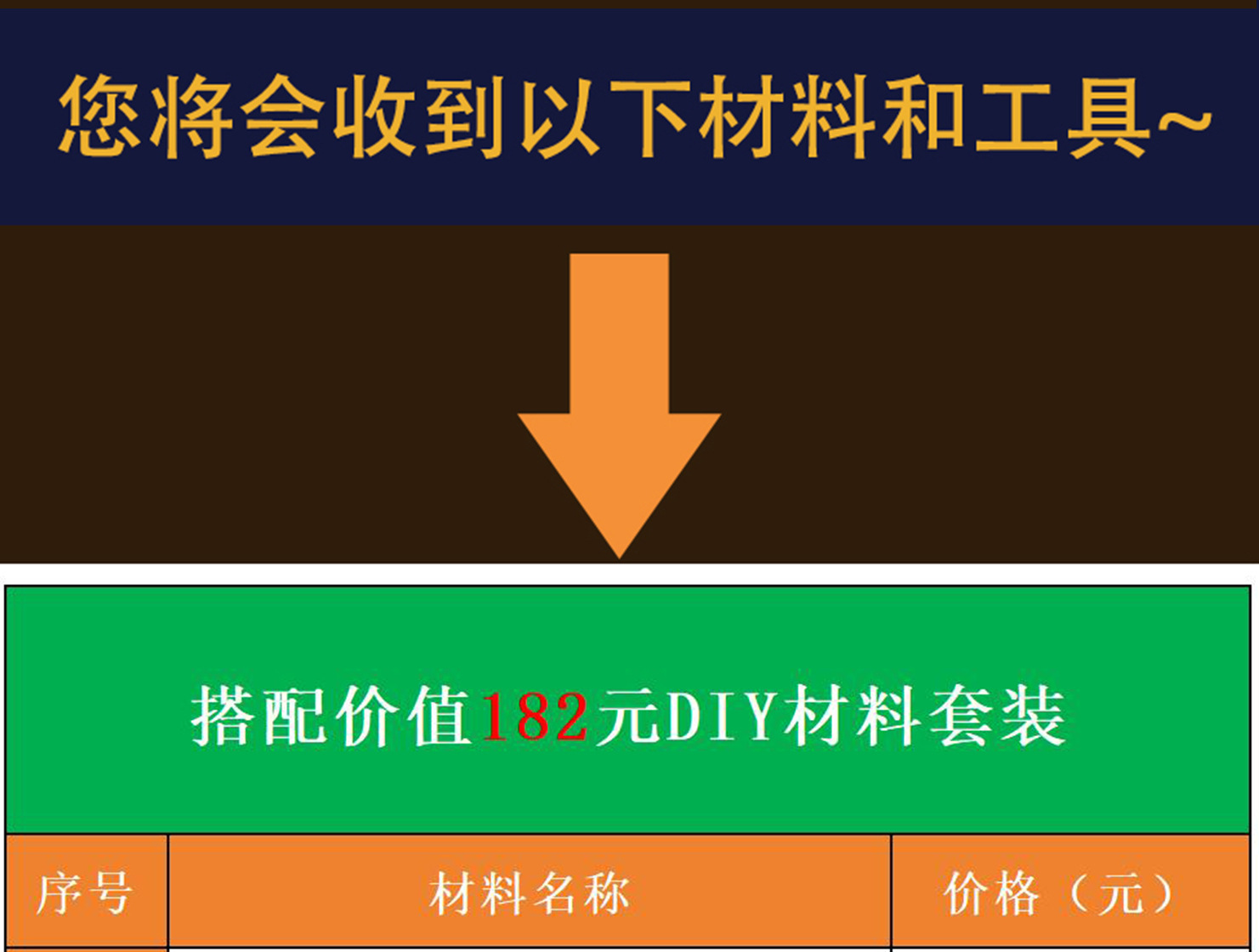 您将会收到以下材料和工具~

搭配价值182元DIY材料套装

| 序号 | 材料名称 | 价格（元） |
|---|---|---|